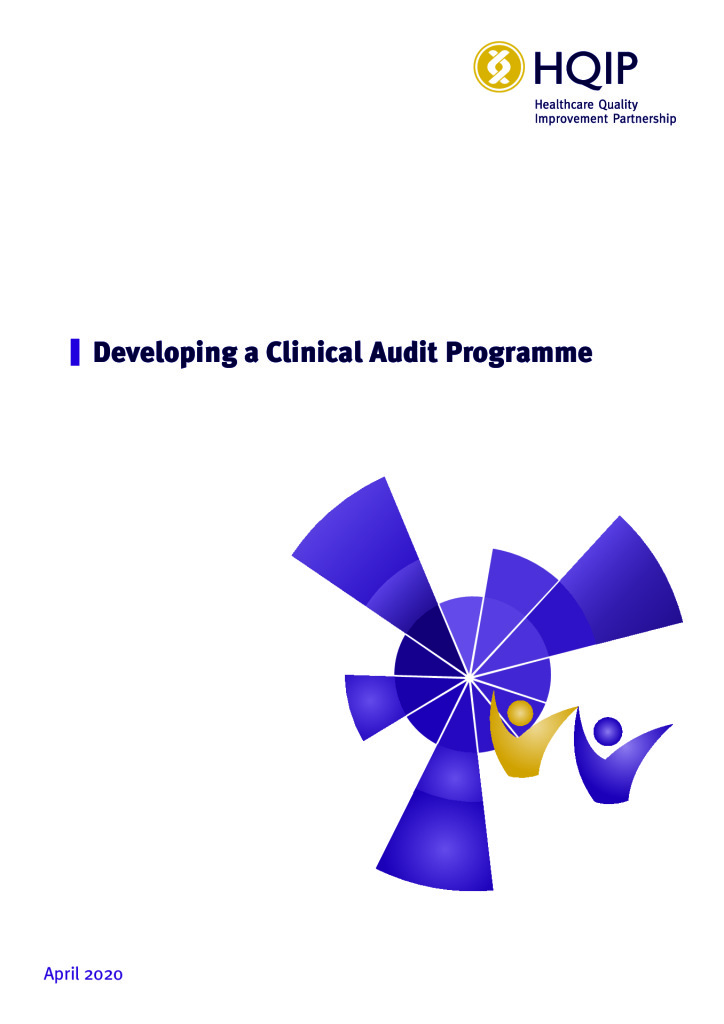 HQIP
Healthcare Quality Improvement Partnership

Developing a Clinical Audit Programme

April 2020